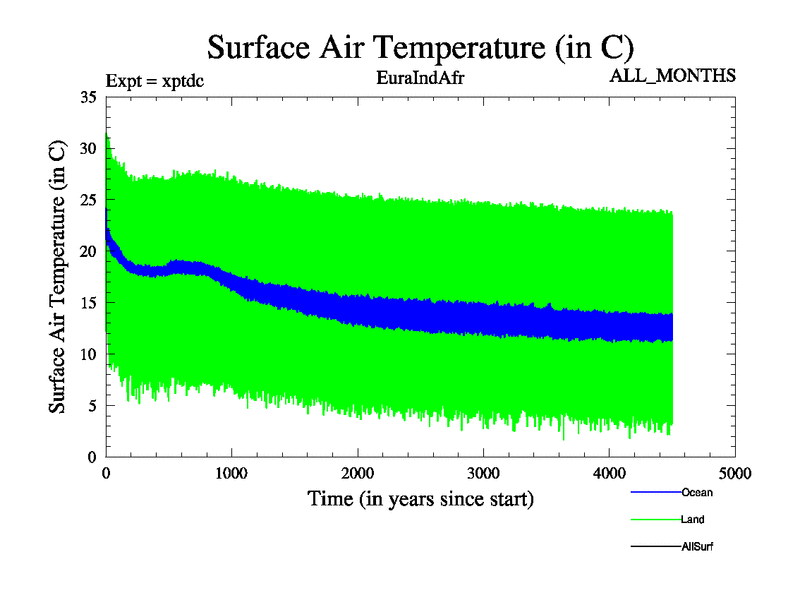 Surface Air Temperature (in C)

Expt = xptdc

EuraIndAfr

ALL_MONTHS

Surface Air Temperature (in C)

35
30
25
20
15
10
5
0

0
1000
2000
3000
4000
5000

Time (in years since start)

Ocean

Land

AllSurf